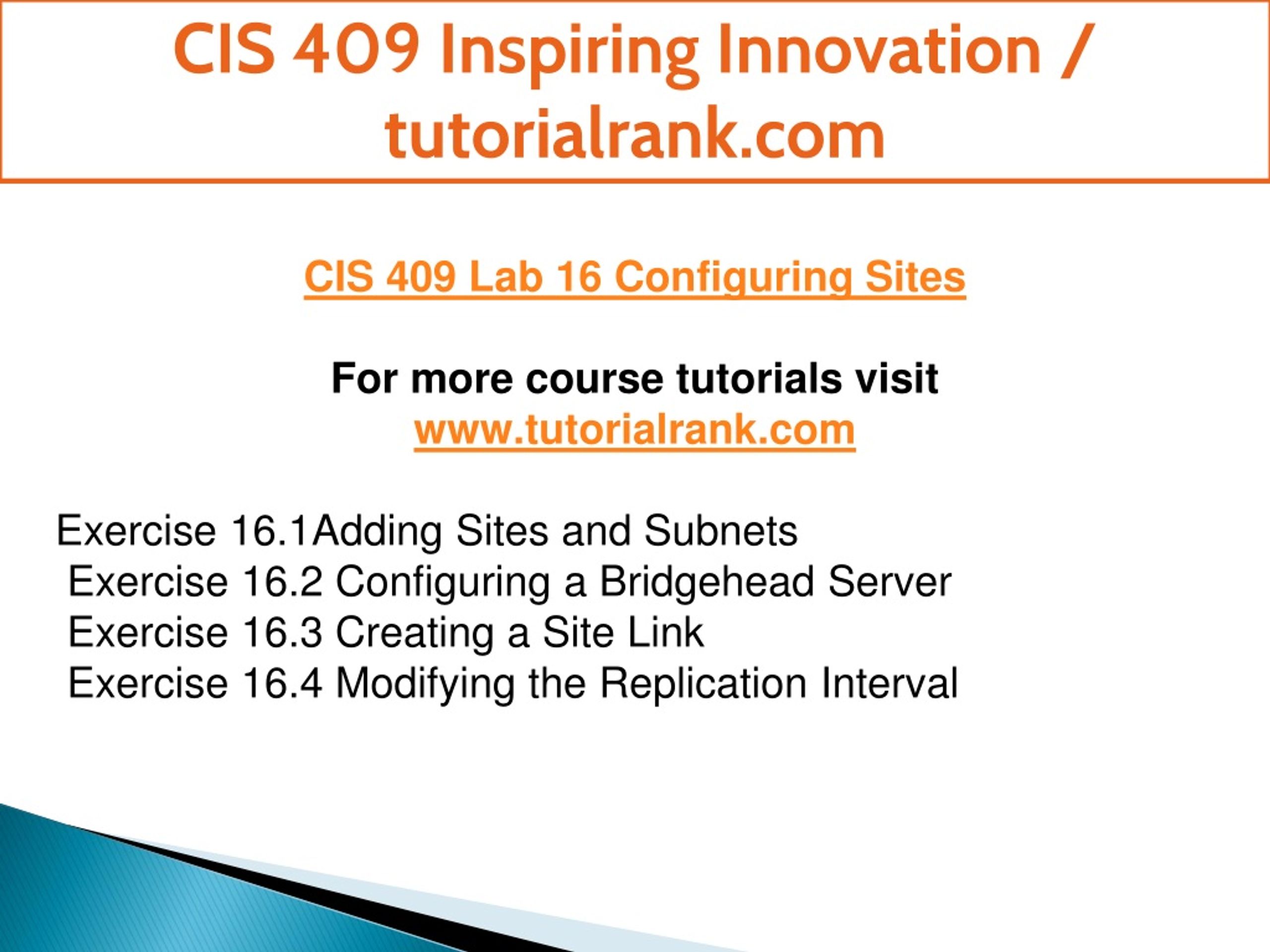 CIS 409 Inspiring Innovation / tutorialrank.com

CIS 409 Lab 16 Configuring Sites

For more course tutorials visit
www.tutorialrank.com

Exercise 16.1Adding Sites and Subnets
Exercise 16.2 Configuring a Bridgehead Server
Exercise 16.3 Creating a Site Link
Exercise 16.4 Modifying the Replication Interval